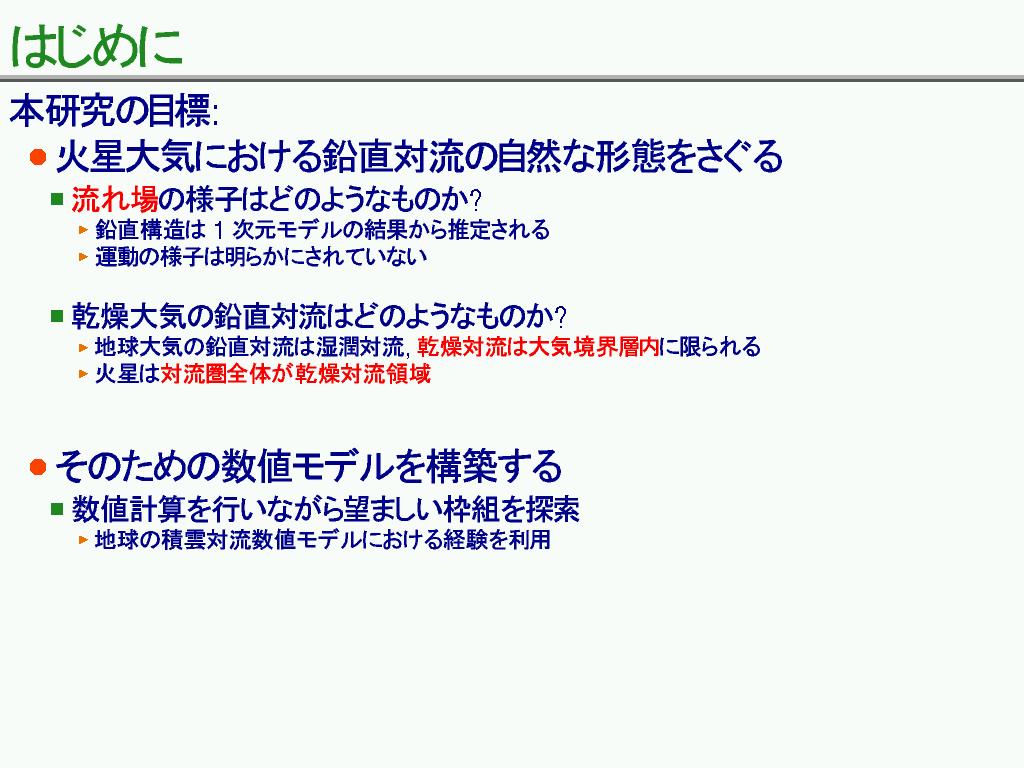 はじめに

本研究の目標:

火星大気における鉛直対流の自然な形態をさぐる

流れ場の様子はどのようなものか?

鉛直構造は 1 次元モデルの結果から推定される

運動の様子は明らかにされていない

乾燥大気の鉛直対流はどのようなものか?

地球大気の鉛直対流は湿潤対流, 乾燥対流は大気境界層内に限られる

火星は対流圏全体が乾燥対流領域

そのための数値モデルを構築する

数値計算を行いながら望ましい枠組を探索

地球の積雲対流数値モデルにおける経験を利用